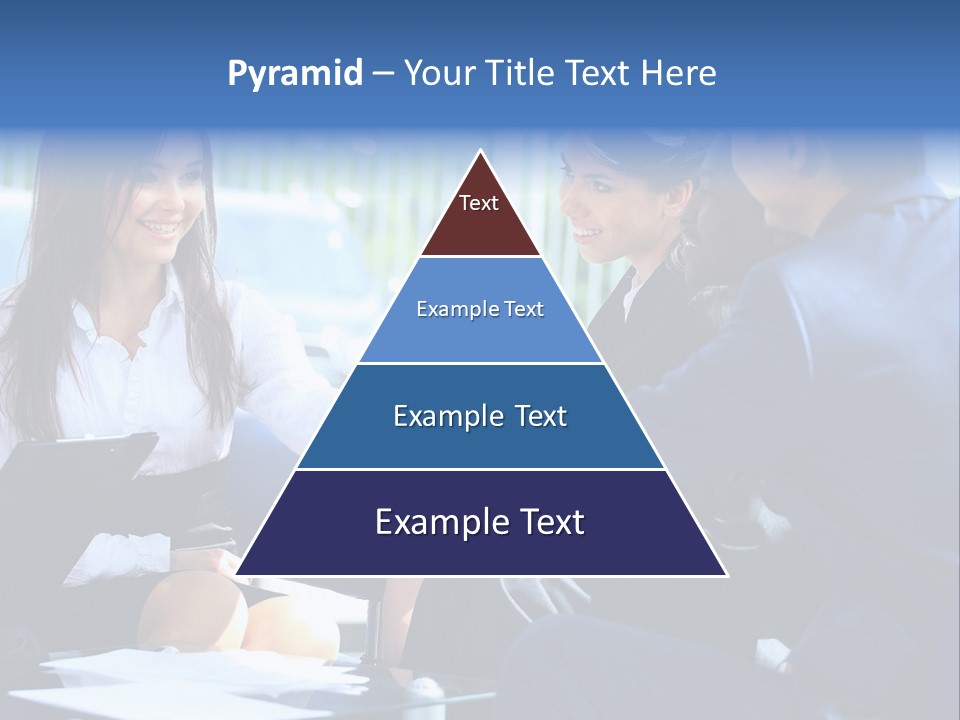 Pyramid – Your Title Text Here

Text

Example Text

Example Text

Example Text